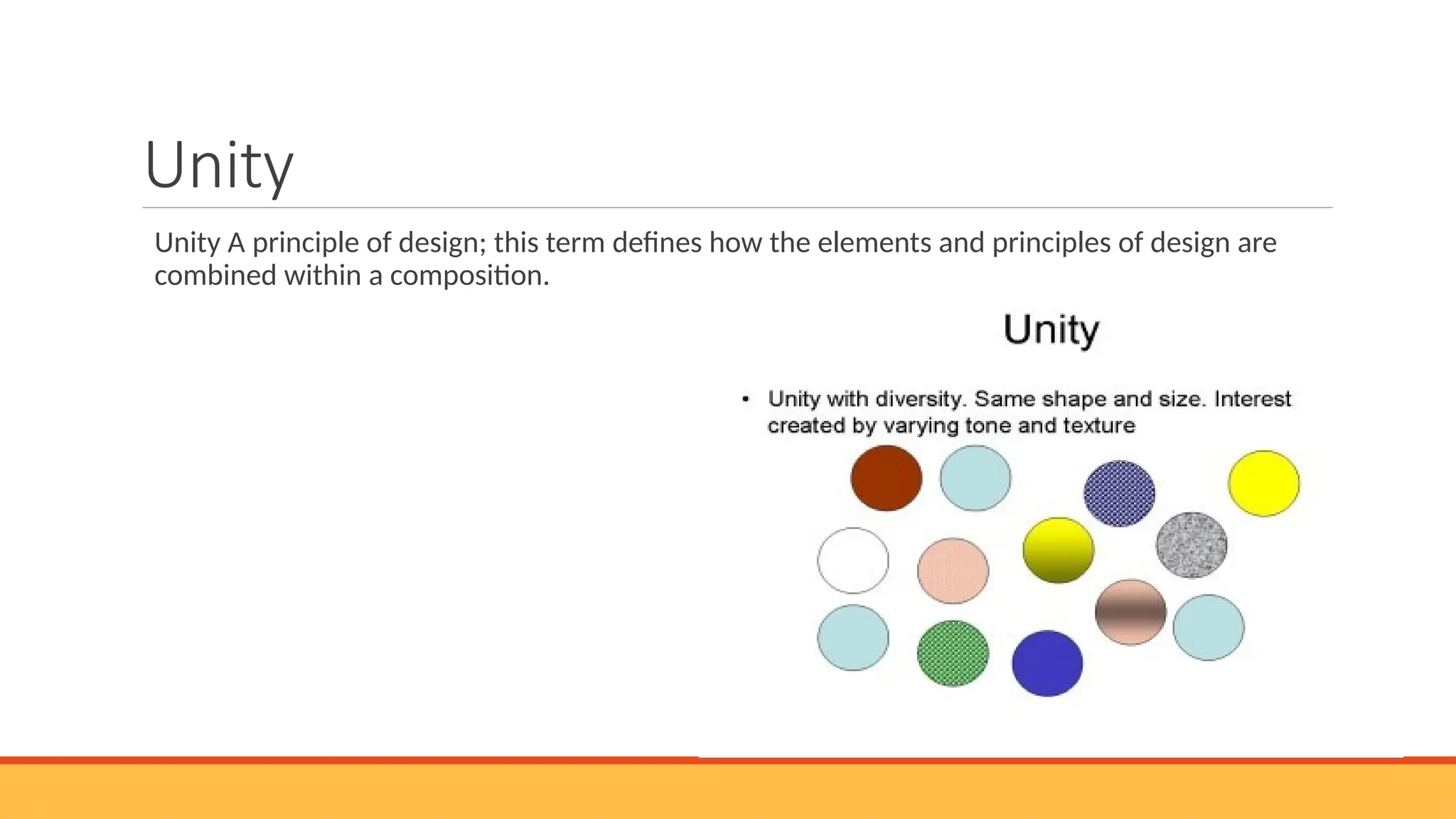 Unity

Unity A principle of design; this term defines how the elements and principles of design are combined within a composition.

Unity

• Unity with diversity. Same shape and size. Interest created by varying tone and texture